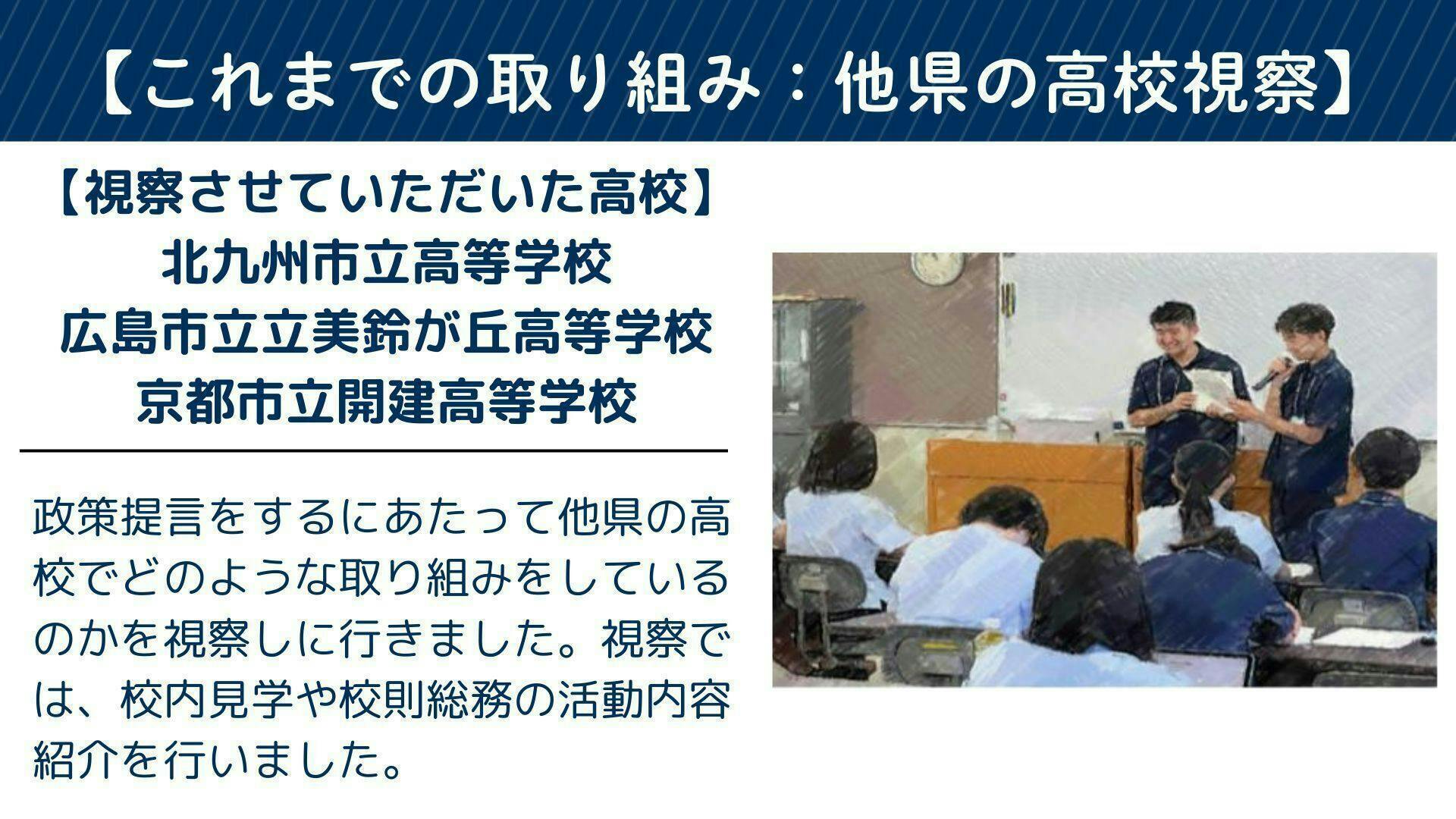 【これまでの取り組み：他県の高校視察】

【視察させていただいた高校】
北九州市立高等学校
広島市立立美鈴が丘高等学校
京都市立開建高等学校

政策提言をするにあたって他県の高校でどのような取り組みをしているのかを視察しに行きました。視察では、校内見学や校則総務の活動内容紹介を行いました。